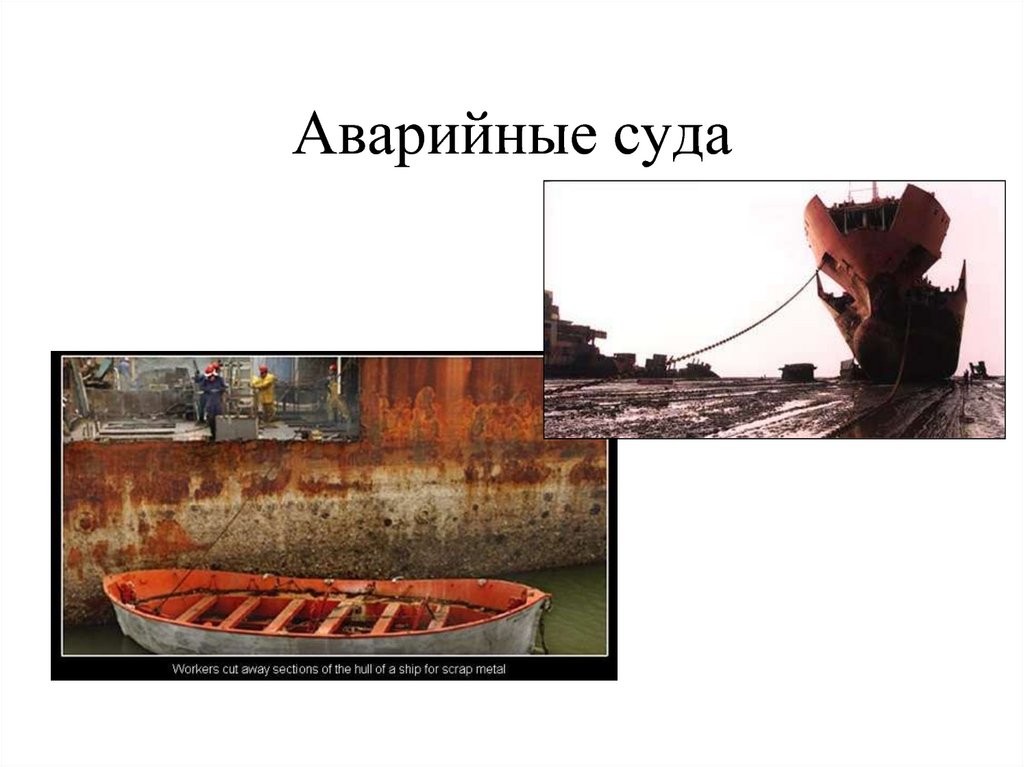 Аварийные суда

Workers cut away sections of the hull of a ship for scrap metal